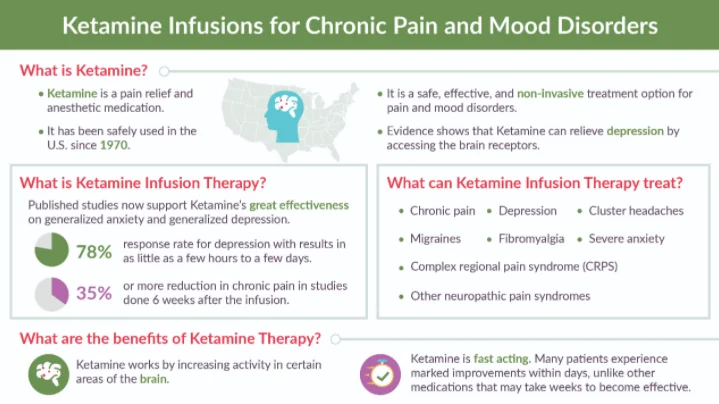 Ketamine Infusions for Chronic Pain and Mood Disorders

What is Ketamine?

• Ketamine is a pain relief and anesthetic medication.

• It has been safely used in the U.S. since 1970.

• It is a safe, effective, and non-invasive treatment option for pain and mood disorders.

• Evidence shows that Ketamine can relieve depression by accessing the brain receptors.

What is Ketamine Infusion Therapy?

Published studies now support Ketamine's great effectiveness on generalized anxiety and generalized depression.

78% response rate for depression with results in as little as a few hours to a few days.

35% or more reduction in chronic pain in studies done 6 weeks after the infusion.

What can Ketamine Infusion Therapy treat?

• Chronic pain • Depression • Cluster headaches

• Migraines • Fibromyalgia • Severe anxiety

• Complex regional pain syndrome (CRPS)

• Other neuropathic pain syndromes

What are the benefits of Ketamine Therapy?

Ketamine works by increasing activity in certain areas of the brain.

Ketamine is fast acting. Many patients experience marked improvements within days, unlike other medications that may take weeks to become effective.